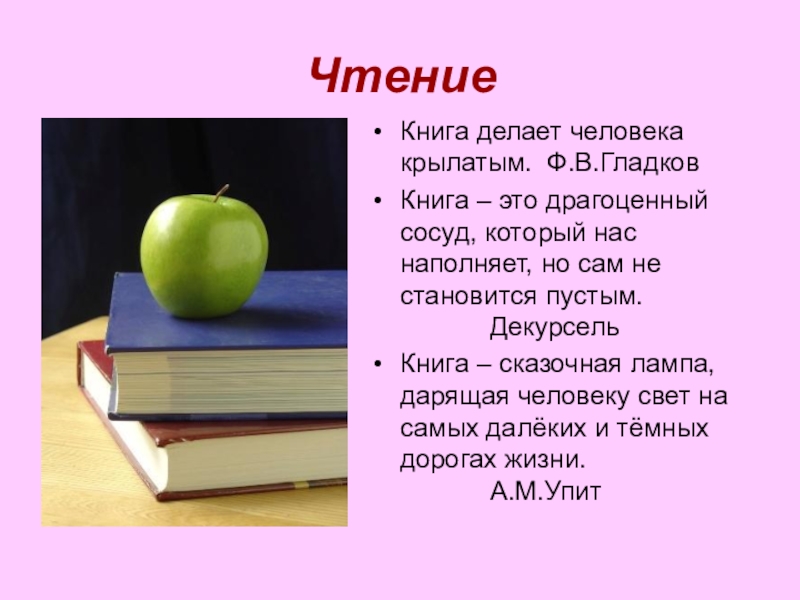 Чтение

• Книга делает человека крылатым. Ф.В.Гладков

• Книга – это драгоценный сосуд, который нас наполняет, но сам не становится пустым.
Декурсель

• Книга – сказочная лампа, дарящая человеку свет на самых далёких и тёмных дорогах жизни.
А.М.Упит